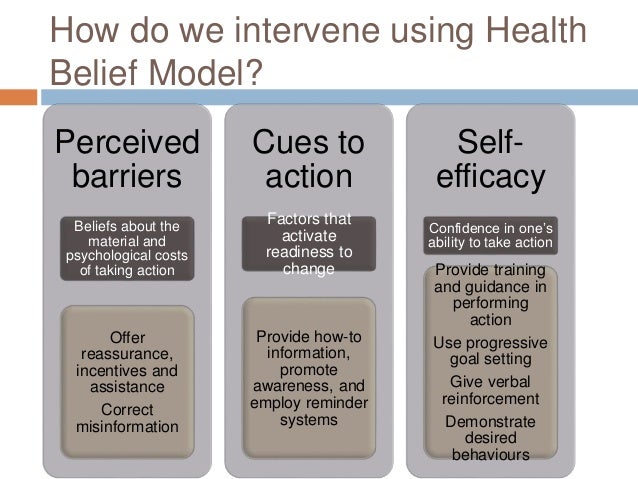 How do we intervene using Health Belief Model?

Perceived barriers

Beliefs about the material and psychological costs of taking action

Offer reassurance, incentives and assistance

Correct misinformation

Cues to action

Factors that activate readiness to change

Provide how-to information, promote awareness, and employ reminder systems

Self-efficacy

Confidence in one's ability to take action

Provide training and guidance in performing action

Use progressive goal setting

Give verbal reinforcement

Demonstrate desired behaviours